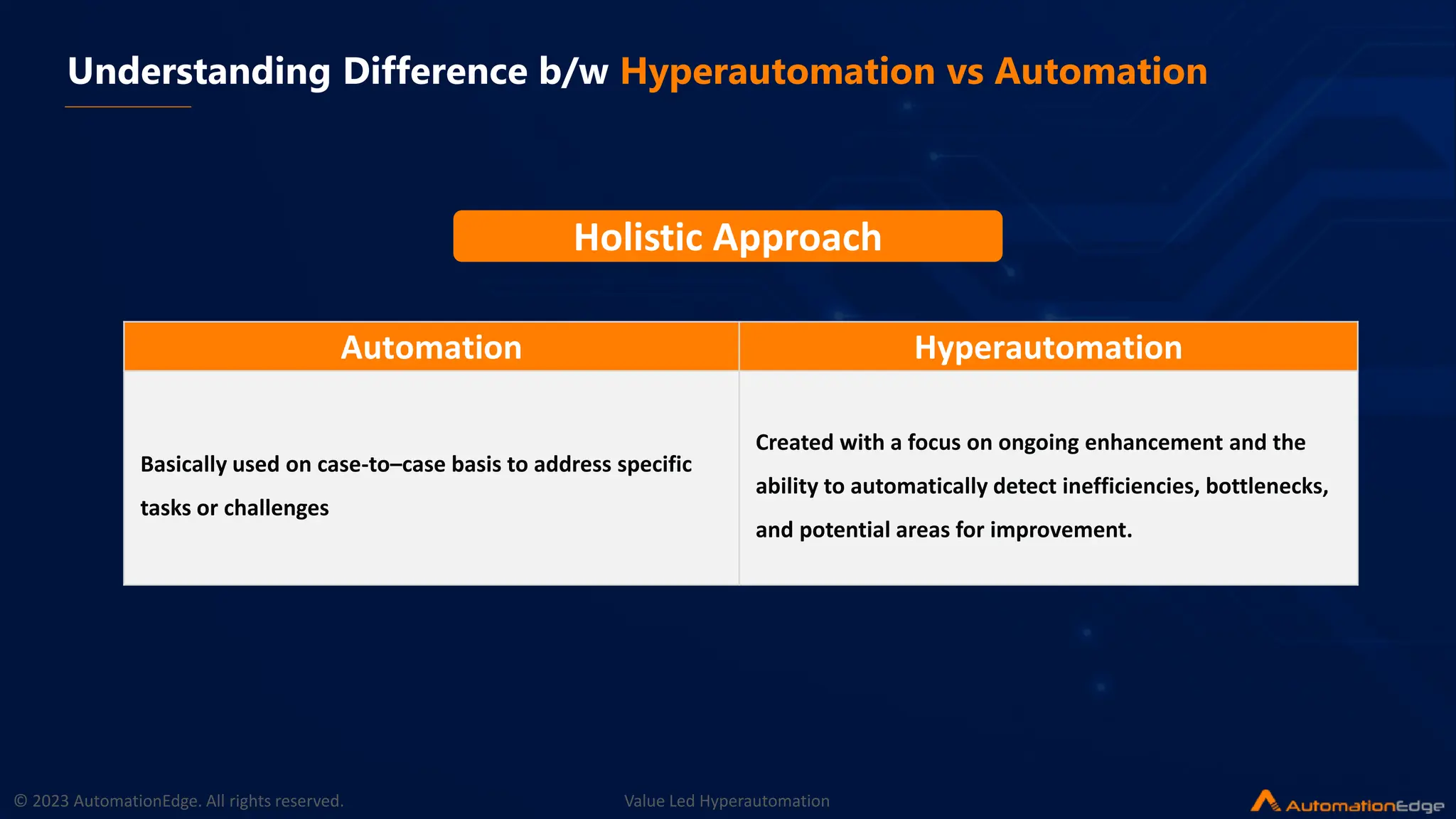 Understanding Difference b/w Hyperautomation vs Automation

Holistic Approach

| Automation | Hyperautomation |
|---|---|
| Basically used on case-to–case basis to address specific tasks or challenges | Created with a focus on ongoing enhancement and the ability to automatically detect inefficiencies, bottlenecks, and potential areas for improvement. |

© 2023 AutomationEdge. All rights reserved.

Value Led Hyperautomation

AutomationEdge